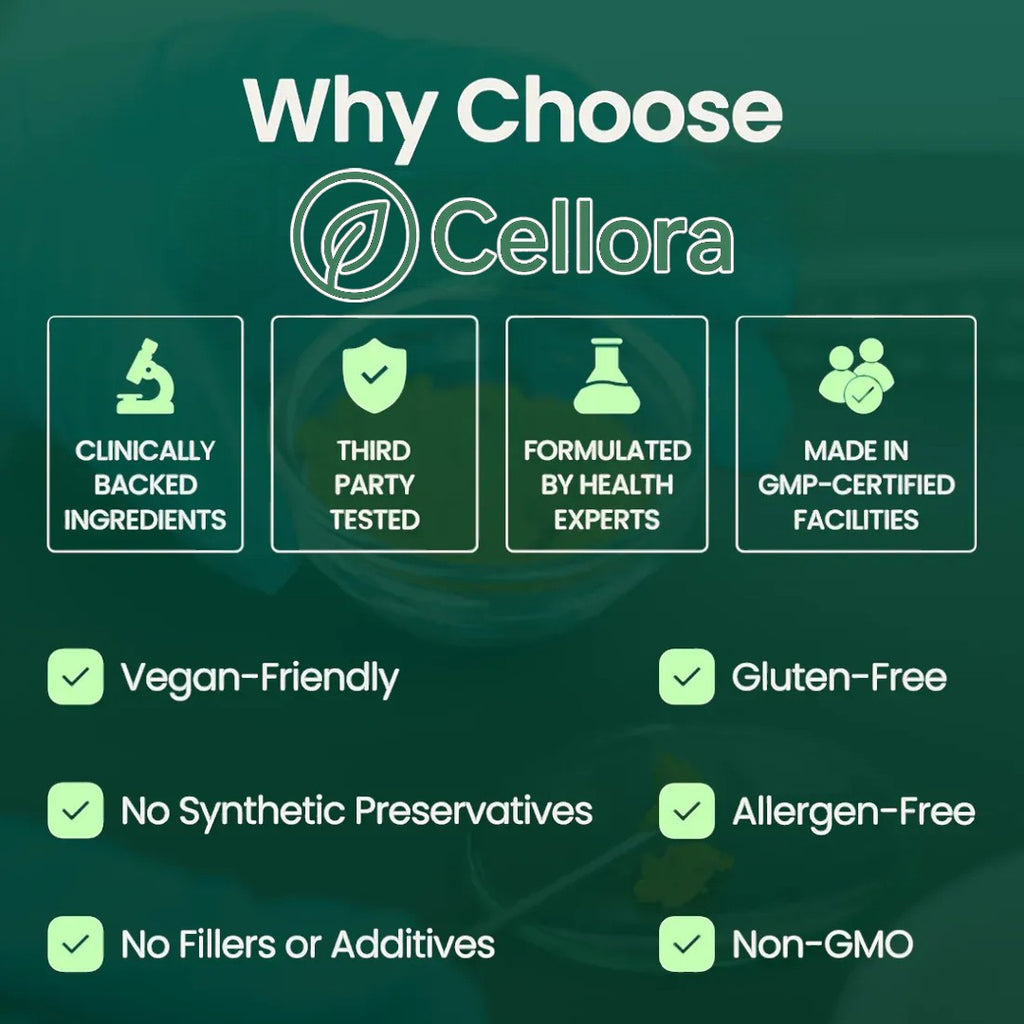 Why Choose
Cellora

CLINICALLY BACKED INGREDIENTS

THIRD PARTY TESTED

FORMULATED BY HEALTH EXPERTS

MADE IN GMP-CERTIFIED FACILITIES

Vegan-Friendly

No Synthetic Preservatives

No Fillers or Additives

Gluten-Free

Allergen-Free

Non-GMO